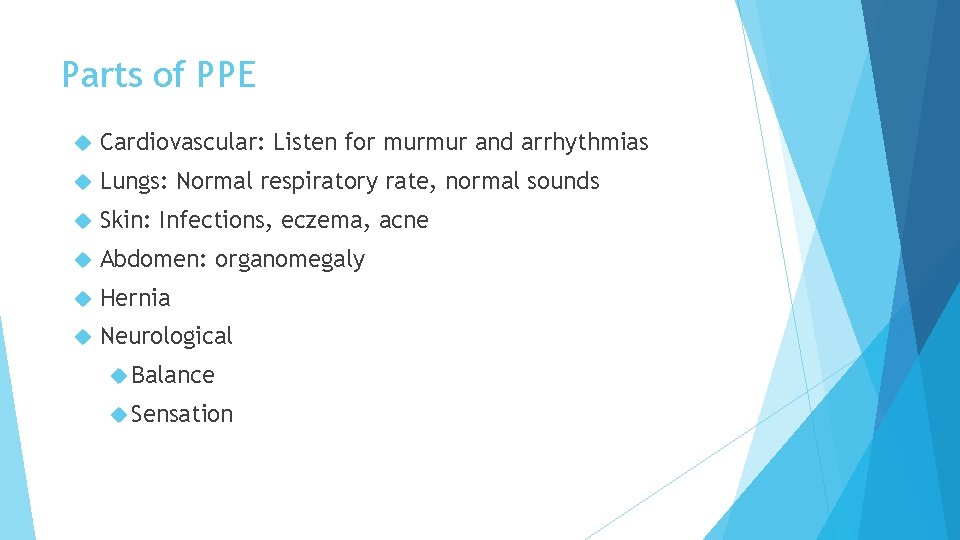 Parts of PPE

Cardiovascular: Listen for murmur and arrhythmias

Lungs: Normal respiratory rate, normal sounds

Skin: Infections, eczema, acne

Abdomen: organomegaly

Hernia

Neurological

Balance

Sensation